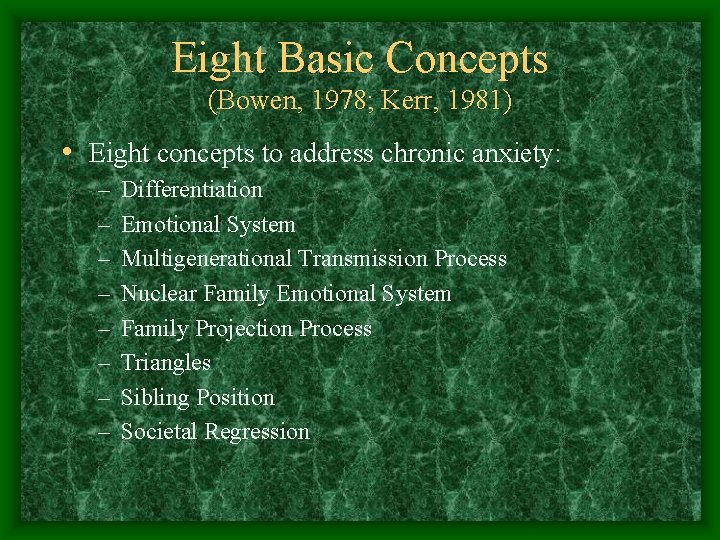 Eight Basic Concepts
(Bowen, 1978; Kerr, 1981)

• Eight concepts to address chronic anxiety:
– Differentiation
– Emotional System
– Multigenerational Transmission Process
– Nuclear Family Emotional System
– Family Projection Process
– Triangles
– Sibling Position
– Societal Regression